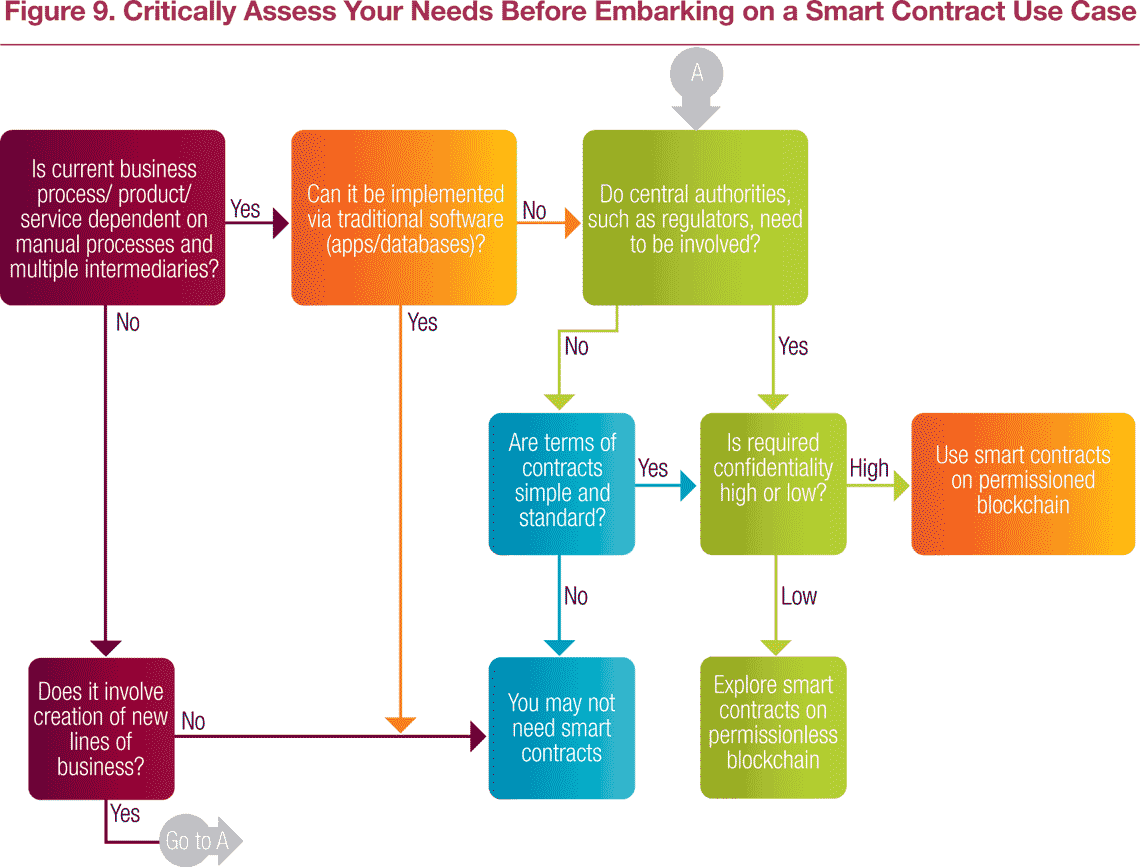 Figure 9. Critically Assess Your Needs Before Embarking on a Smart Contract Use Case

A

Is current business process/ product/ service dependent on manual processes and multiple intermediaries?

Yes

Can it be implemented via traditional software (apps/databases)?

No

Do central authorities, such as regulators, need to be involved?

No

Yes

No

Yes

Are terms of contracts simple and standard?

Yes

Is required confidentiality high or low?

High

Use smart contracts on permissioned blockchain

No

Low

Does it involve creation of new lines of business?

No

You may not need smart contracts

Explore smart contracts on permissionless blockchain

Yes

Go to A